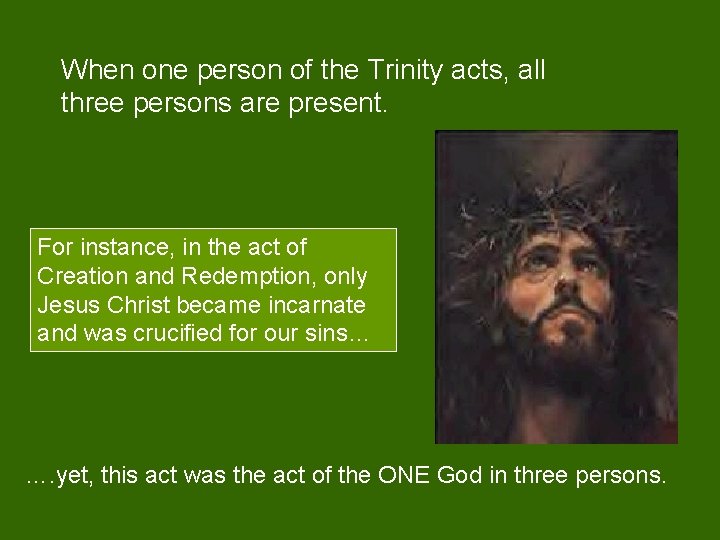 When one person of the Trinity acts, all three persons are present.

For instance, in the act of Creation and Redemption, only Jesus Christ became incarnate and was crucified for our sins...

....yet, this act was the act of the ONE God in three persons.